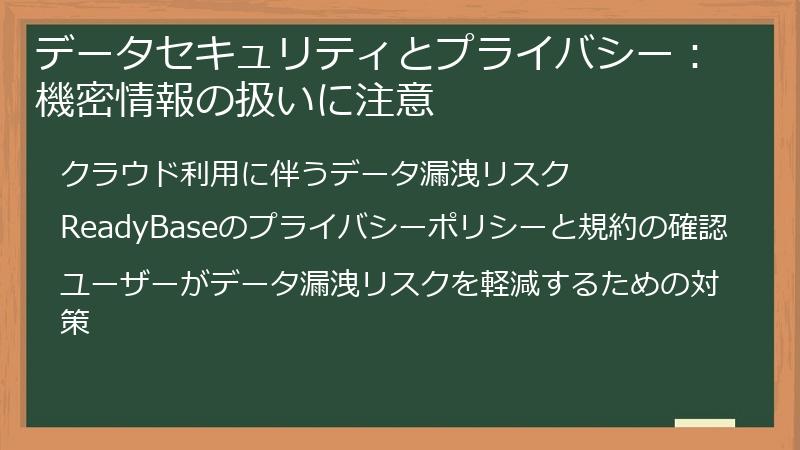 データセキュリティとプライバシー：機密情報の扱いに注意

クラウド利用に伴うデータ漏洩リスク

ReadyBaseのプライバシーポリシーと規約の確認

ユーザーがデータ漏洩リスクを軽減するための対策